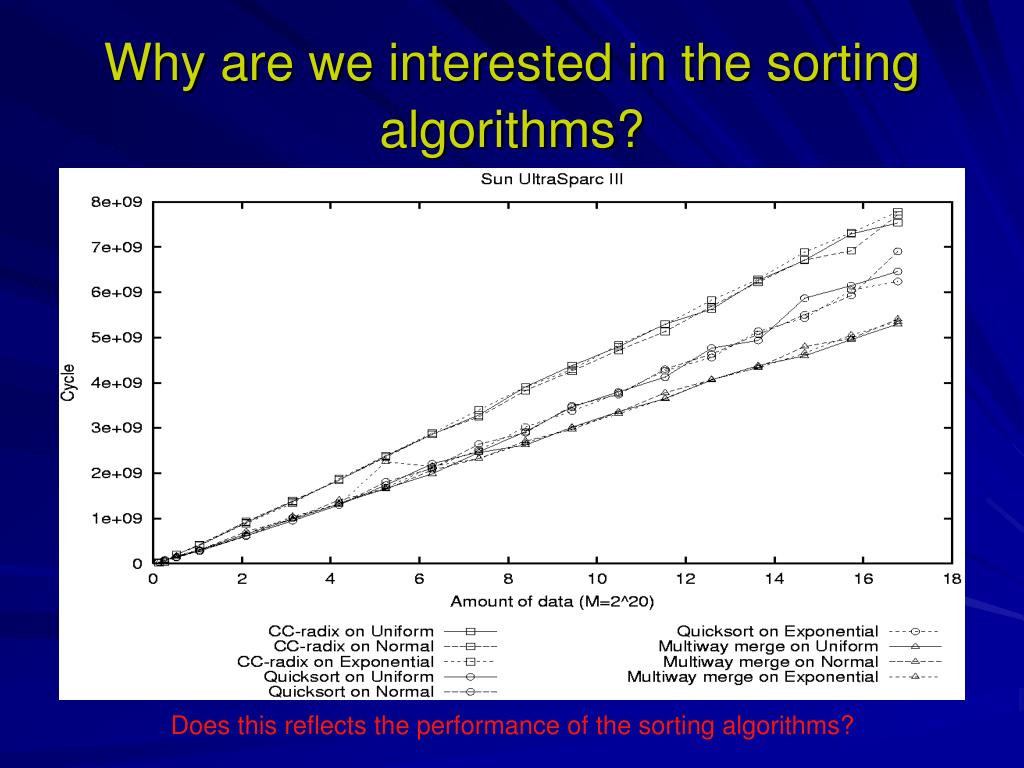 Why are we interested in the sorting algorithms?

Sun UltraSparc III

8e+09
7e+09
6e+09
5e+09
4e+09
3e+09
2e+09
1e+09
0

Cycle

0 2 4 6 8 10 12 14 16 18

Amount of data (M=2^20)

CC-radix on Uniform
CC-radix on Normal
CC-radix on Exponential
Quicksort on Uniform
Quicksort on Normal
Quicksort on Exponential
Multiway merge on Uniform
Multiway merge on Normal
Multiway merge on Exponential

Does this reflects the performance of the sorting algorithms?